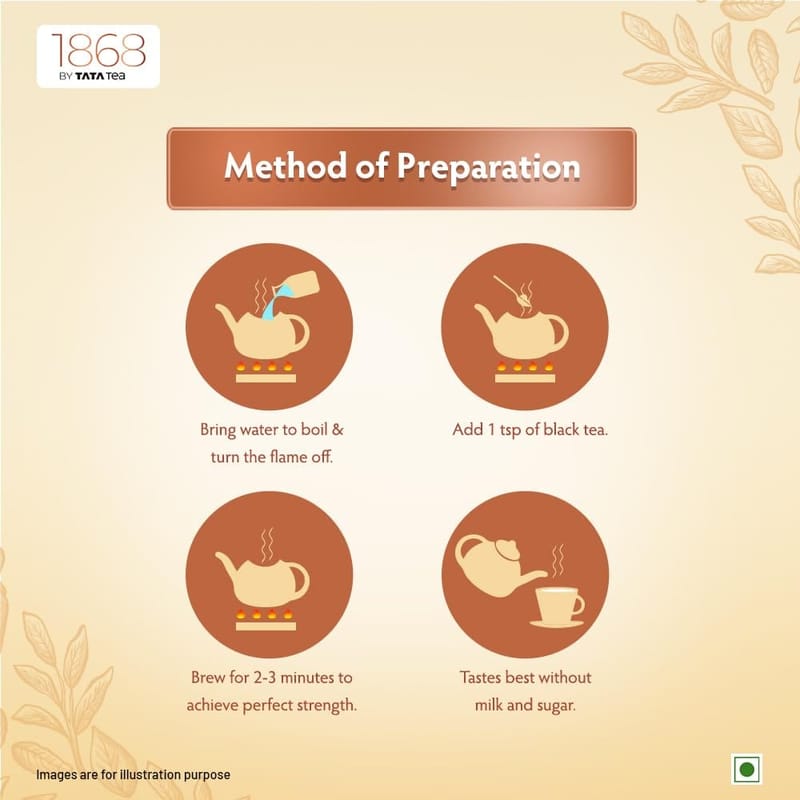 1868
BY TATA Tea

Method of Preparation

Bring water to boil & turn the flame off.

Add 1 tsp of black tea.

Brew for 2-3 minutes to achieve perfect strength.

Tastes best without milk and sugar.

Images are for illustration purpose